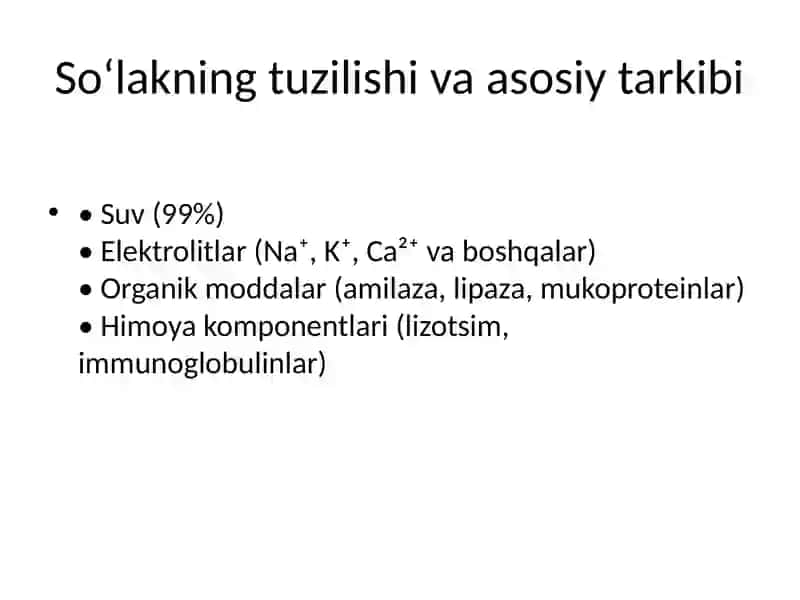 So‘lakning tuzilishi va asosiy tarkibi

• • Suv (99%)
• Elektrolitlar ($Na^+$, $K^+$, $Ca^{2+}$ va boshqalar)
• Organik moddalar (amilaza, lipaza, mukoproteinlar)
• Himoya komponentlari (lizotsim, immunoglobulinlar)